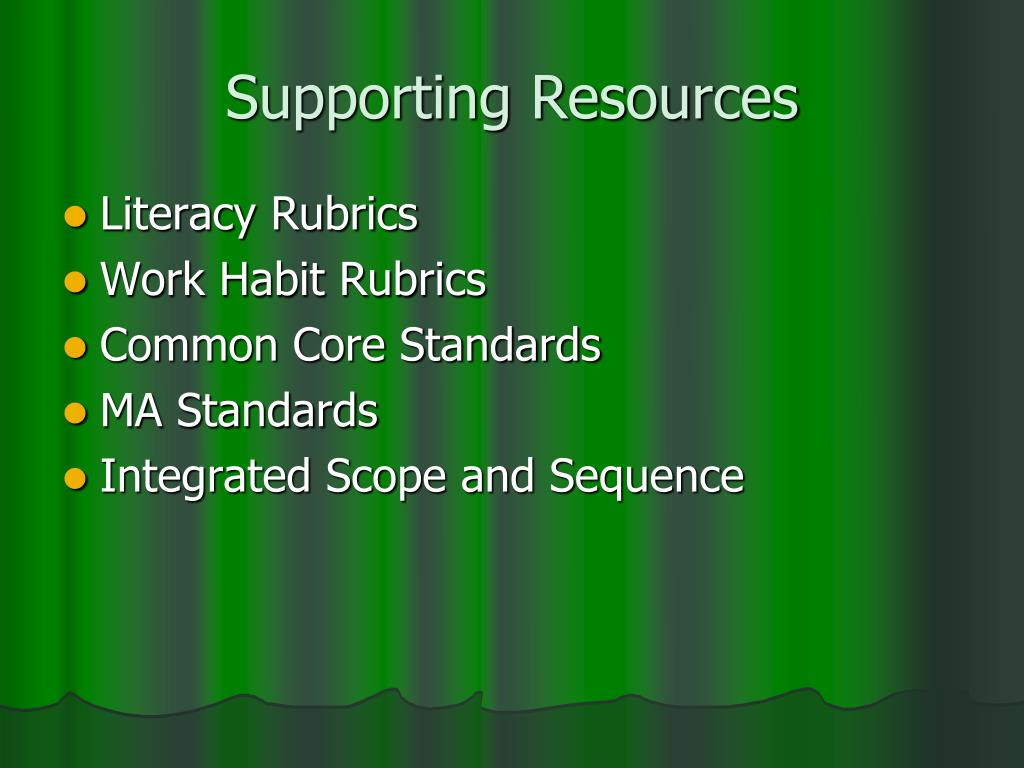 Supporting Resources

- Literacy Rubrics
- Work Habit Rubrics
- Common Core Standards
- MA Standards
- Integrated Scope and Sequence